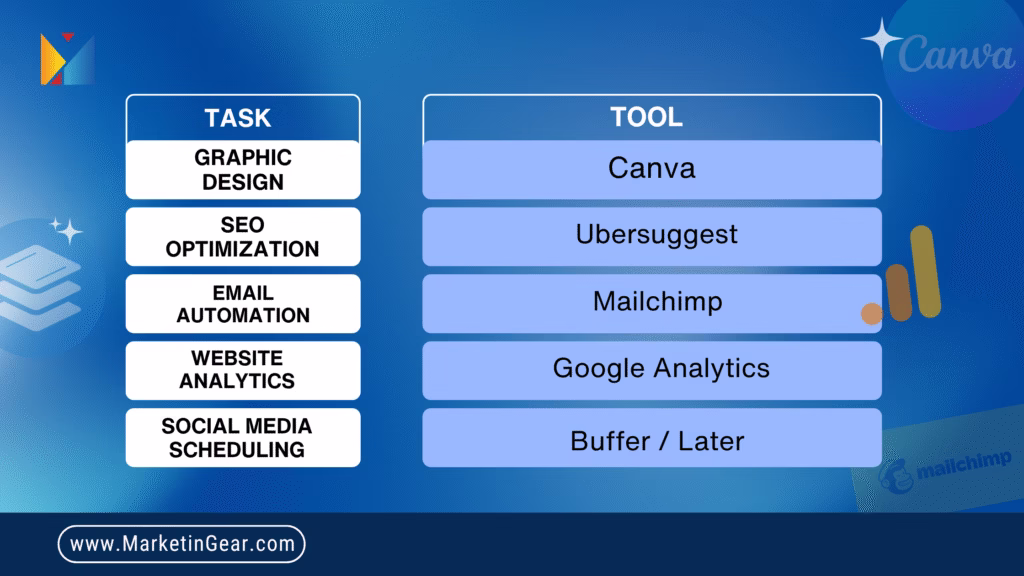 Canva

| TASK | TOOL |
|---|---|
| GRAPHIC DESIGN | Canva |
| SEO OPTIMIZATION | Ubersuggest |
| EMAIL AUTOMATION | Mailchimp |
| WEBSITE ANALYTICS | Google Analytics |
| SOCIAL MEDIA SCHEDULING | Buffer / Later |

mailchimp

www.MarketinGear.com